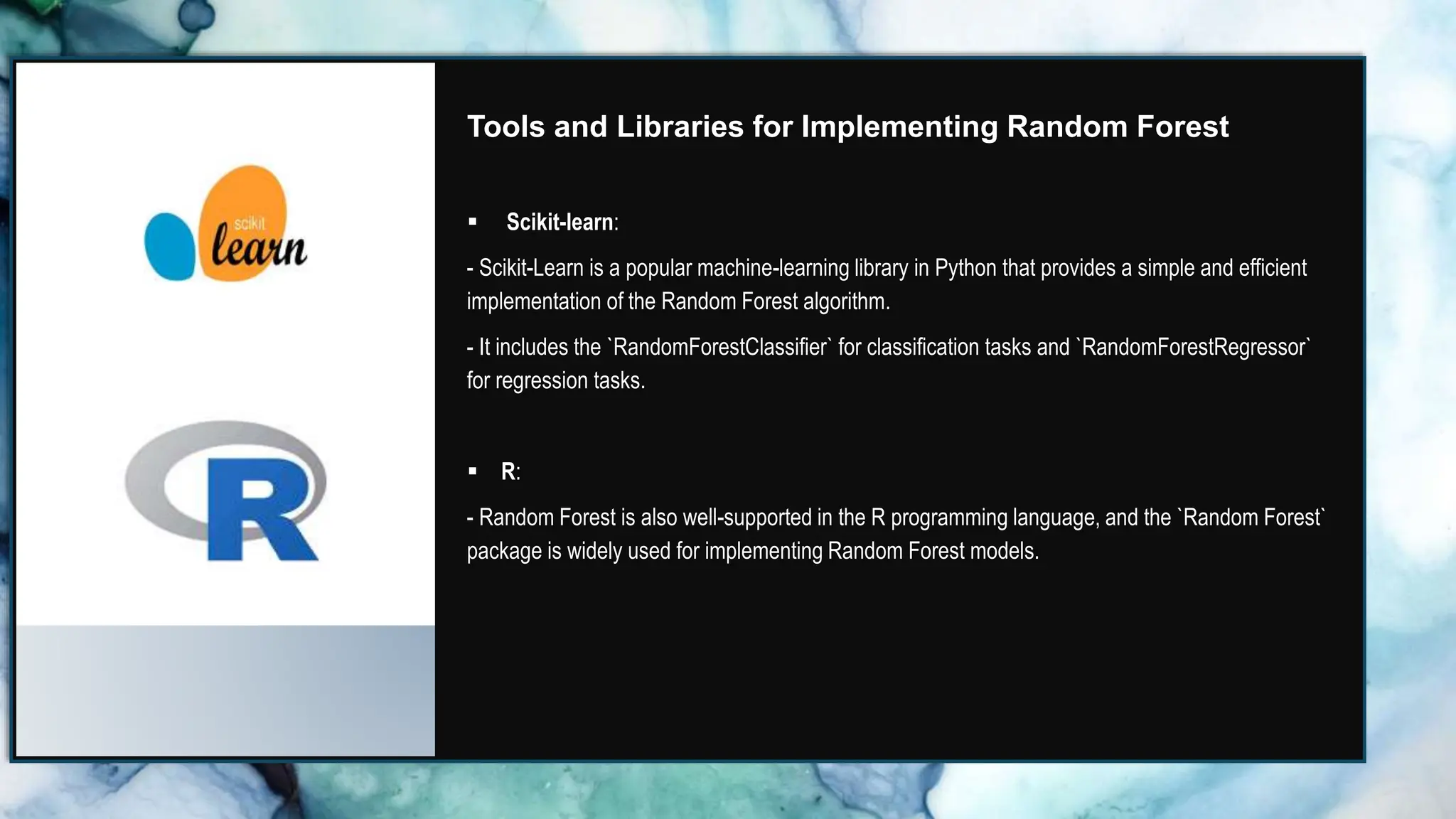 scikit
learn

R

Tools and Libraries for Implementing Random Forest

▪ Scikit-learn:

- Scikit-Learn is a popular machine-learning library in Python that provides a simple and efficient implementation of the Random Forest algorithm.

- It includes the `RandomForestClassifier` for classification tasks and `RandomForestRegressor` for regression tasks.

▪ R:

- Random Forest is also well-supported in the R programming language, and the `Random Forest` package is widely used for implementing Random Forest models.